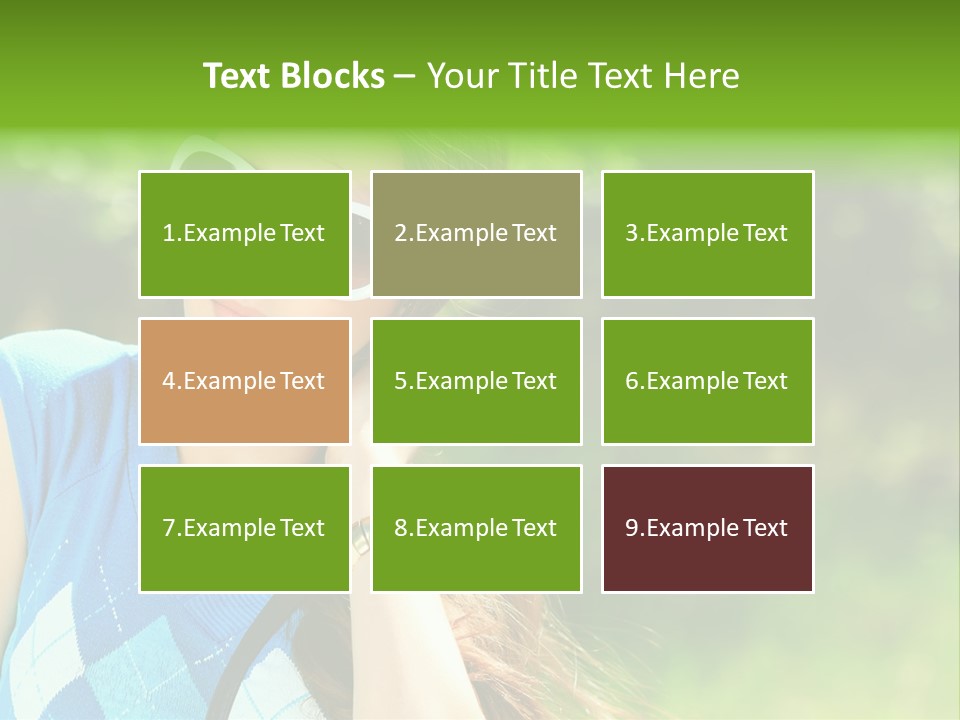 Text Blocks – Your Title Text Here

1.Example Text

2.Example Text

3.Example Text

4.Example Text

5.Example Text

6.Example Text

7.Example Text

8.Example Text

9.Example Text